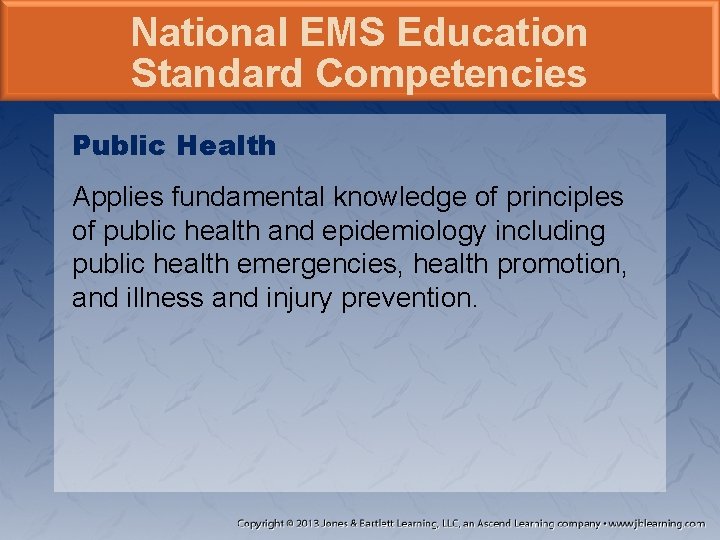 National EMS Education Standard Competencies

Public Health

Applies fundamental knowledge of principles of public health and epidemiology including public health emergencies, health promotion, and illness and injury prevention.

Copyright © 2013 Jones & Bartlett Learning, LLC, an Ascend Learning company • www.jblearning.com